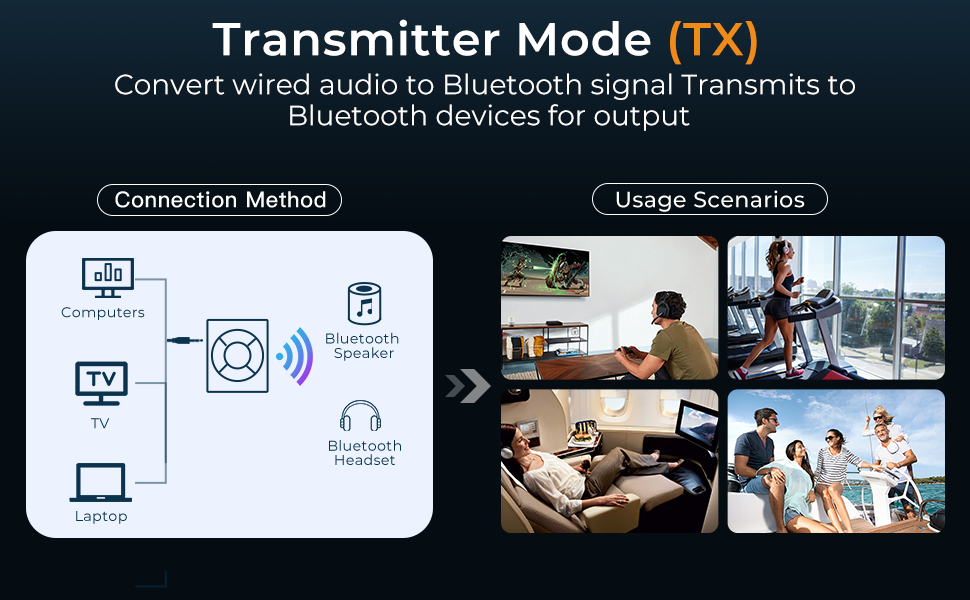 Transmitter Mode (TX)
Convert wired audio to Bluetooth signal Transmits to Bluetooth devices for output

Connection Method

Computers

TV

TV

Laptop

Bluetooth Speaker

Bluetooth Headset

Usage Scenarios